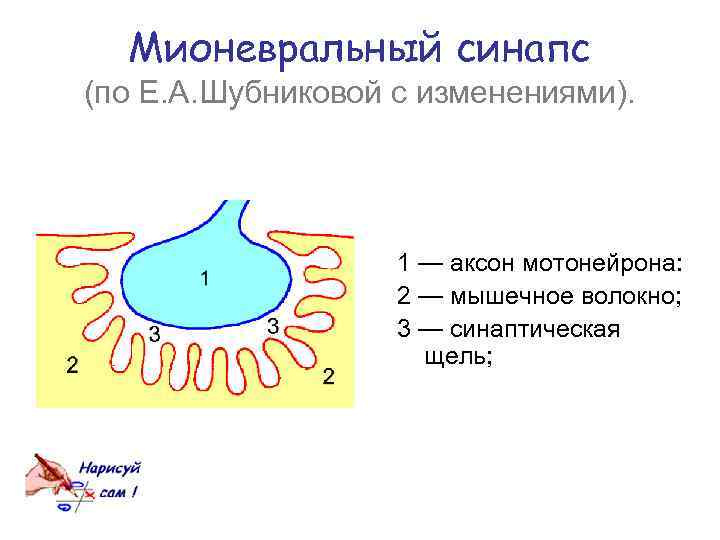 Мионевральный синапс
(по Е.А.Шубниковой с изменениями).

1

3

3

2

2

1 — аксон мотонейрона:
2 — мышечное волокно;
3 — синаптическая щель;

Нарисуй сам !